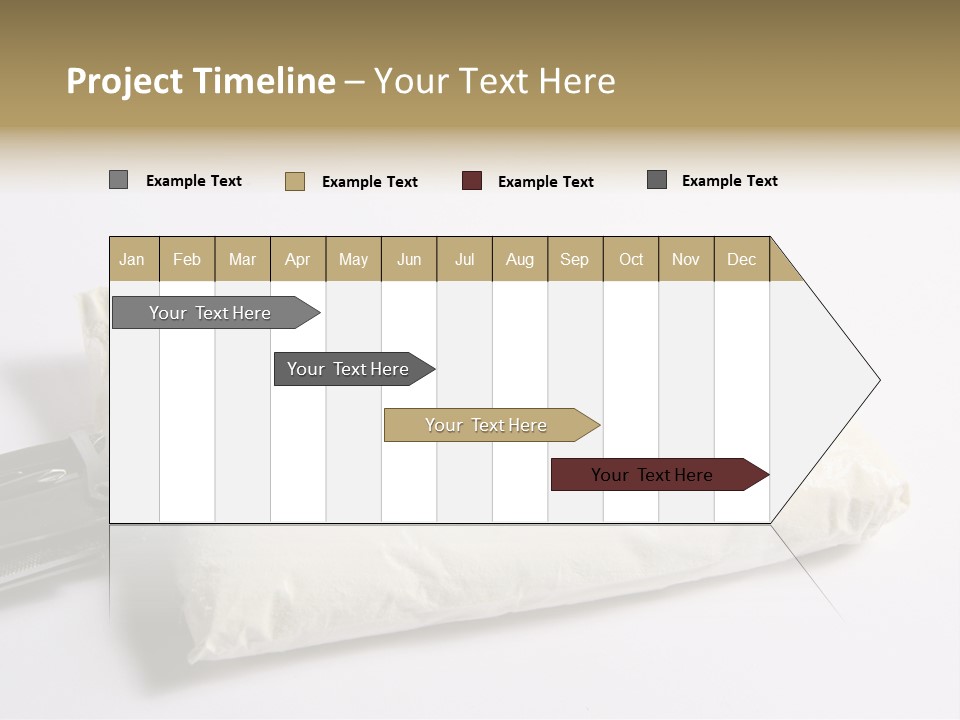 Project Timeline – Your Text Here

Example Text
Example Text
Example Text
Example Text

| Jan | Feb | Mar | Apr | May | Jun | Jul | Aug | Sep | Oct | Nov | Dec |
|---|---|---|---|---|---|---|---|---|---|---|---|

Your Text Here
Your Text Here
Your Text Here
Your Text Here